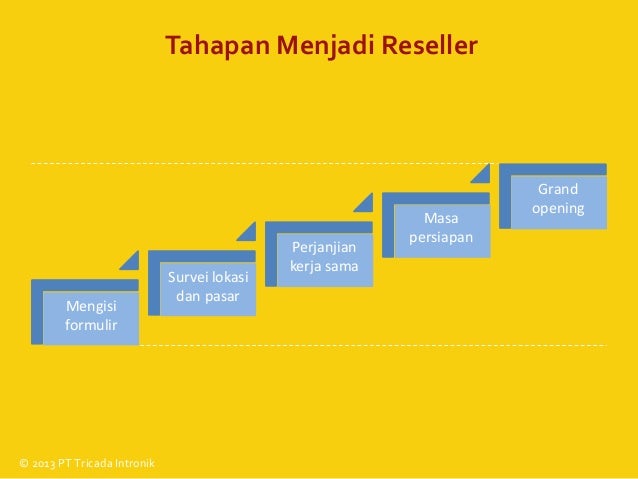 Tahapan Menjadi Reseller

Mengisi formulir

Survei lokasi dan pasar

Perjanjian kerja sama

Masa persiapan

Grand opening

© 2013 PT Tricada Intronik